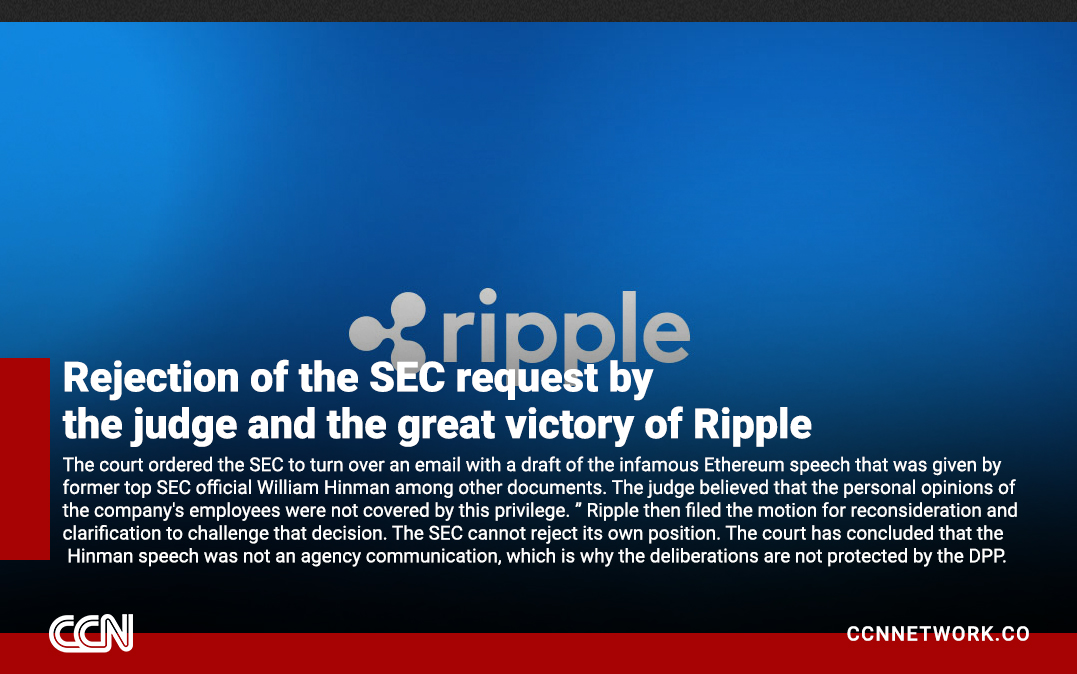 ripple

Rejection of the SEC request by the judge and the great victory of Ripple

The court ordered the SEC to turn over an email with a draft of the infamous Ethereum speech that was given by former top SEC official William Hinman among other documents. The judge believed that the personal opinions of the company's employees were not covered by this privilege. " Ripple then filed the motion for reconsideration and clarification to challenge that decision. The SEC cannot reject its own position. The court has concluded that the Hinman speech was not an agency communication, which is why the deliberations are not protected by the DPP.

CCN

CCNNETWORK.CO